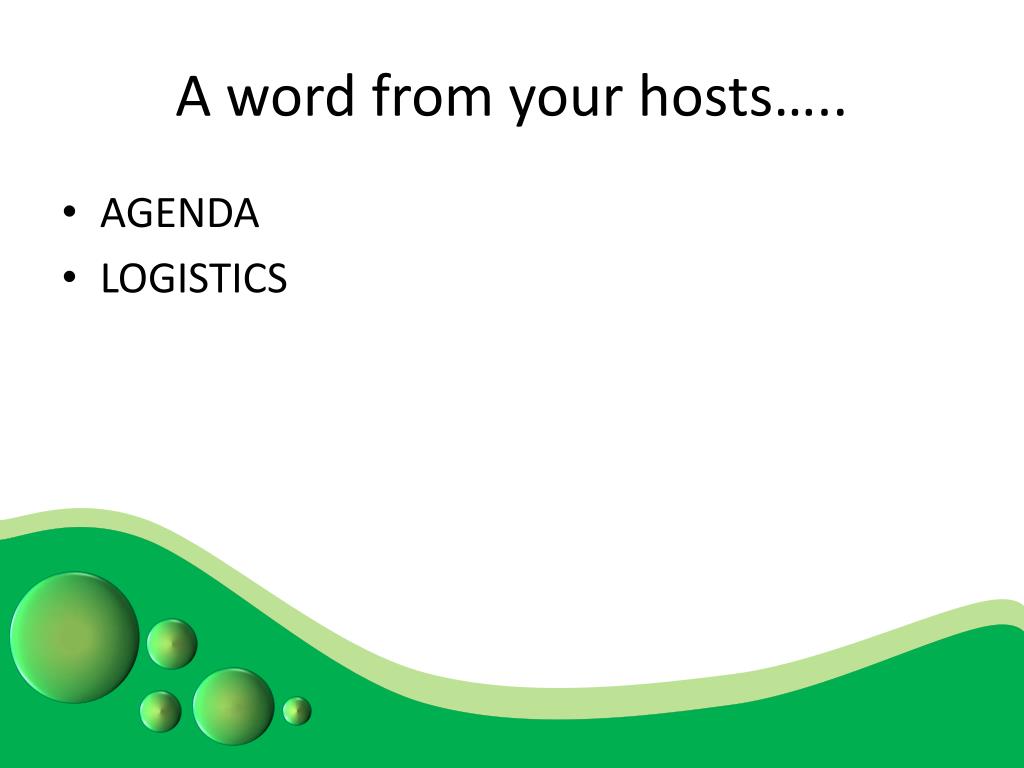 A word from your hosts…..

• AGENDA
• LOGISTICS